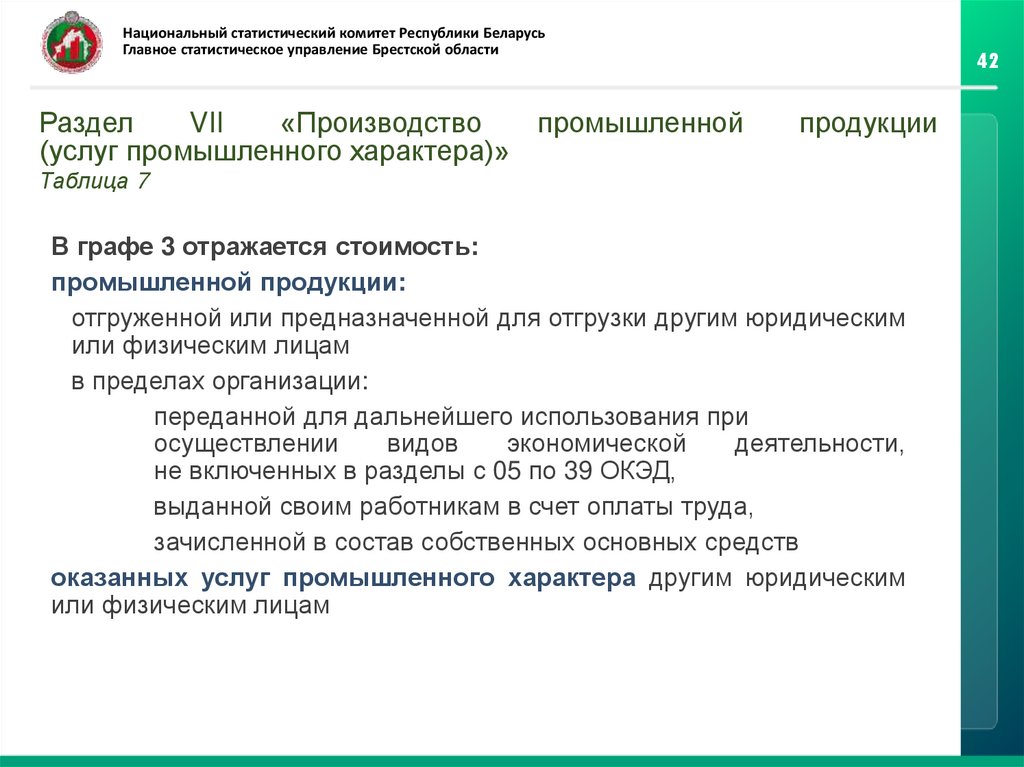 Национальный статистический комитет Республики Беларусь
Главное статистическое управление Брестской области

42

Раздел VII «Производство промышленной продукции (услуг промышленного характера)»
Таблица 7

В графе 3 отражается стоимость:

промышленной продукции:

отгруженной или предназначенной для отгрузки другим юридическим или физическим лицам

в пределах организации:

переданной для дальнейшего использования при осуществлении видов экономической деятельности, не включенных в разделы с 05 по 39 ОКЭД,

выданной своим работникам в счет оплаты труда,

зачисленной в состав собственных основных средств

оказанных услуг промышленного характера другим юридическим или физическим лицам